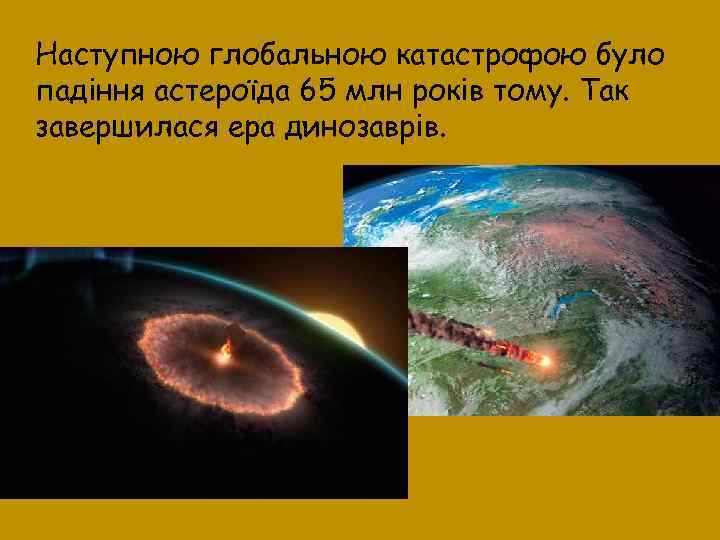 Наступною глобальною катастрофою було падіння астероїда 65 млн років тому. Так завершилася ера динозаврів.